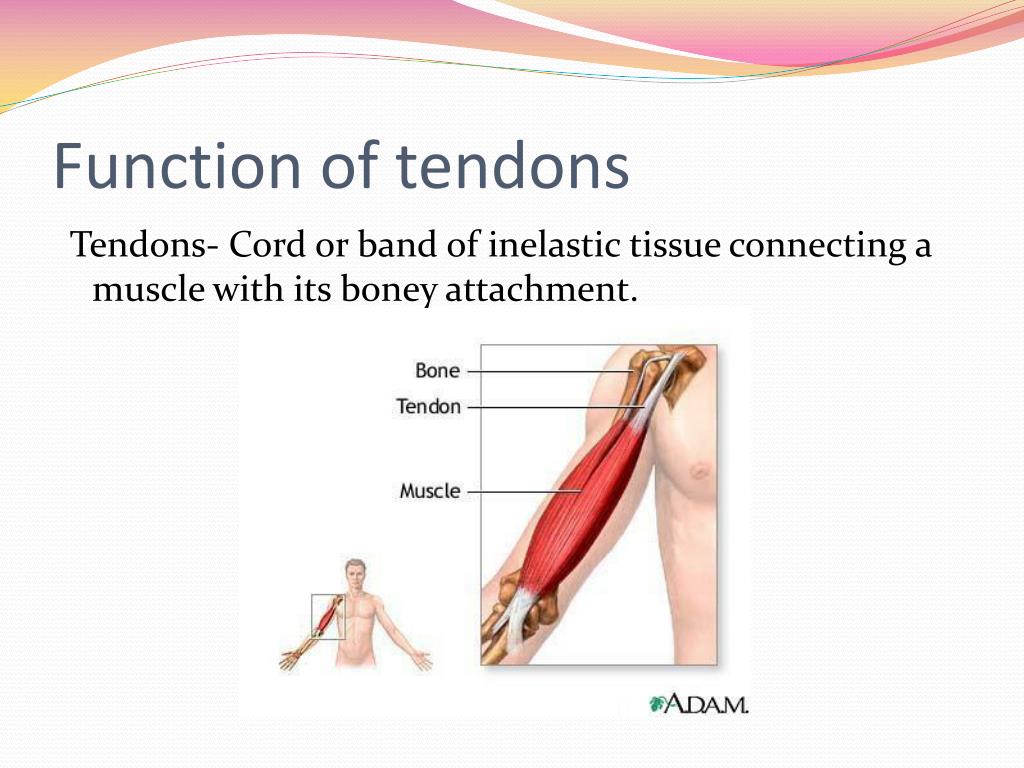 Function of tendons

Tendons- Cord or band of inelastic tissue connecting a muscle with its boney attachment.

Bone
Tendon
Muscle

A.D.A.M.